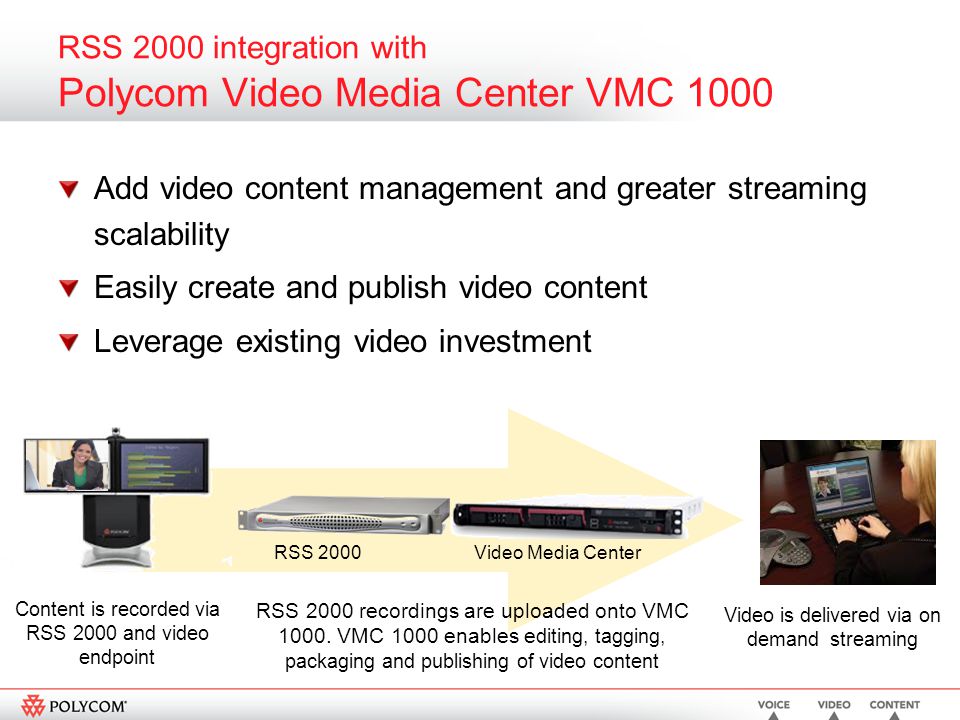 RSS 2000 integration with
Polycom Video Media Center VMC 1000

Add video content management and greater streaming scalability

Easily create and publish video content

Leverage existing video investment

RSS 2000

Video Media Center

Content is recorded via RSS 2000 and video endpoint

RSS 2000 recordings are uploaded onto VMC 1000. VMC 1000 enables editing, tagging, packaging and publishing of video content

Video is delivered via on demand streaming

POLYCOM

VOICE VIDEO CONTENT